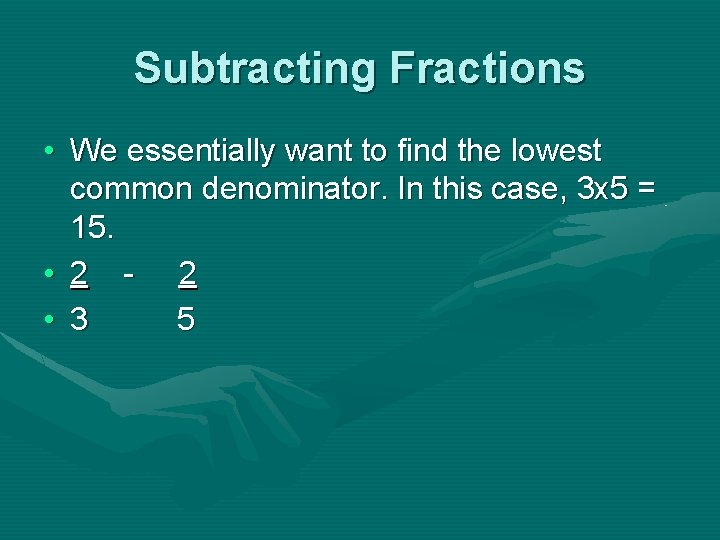 Subtracting Fractions

• We essentially want to find the lowest common denominator. In this case, 3x5 = 15.
• 2 - 2
• 3 5